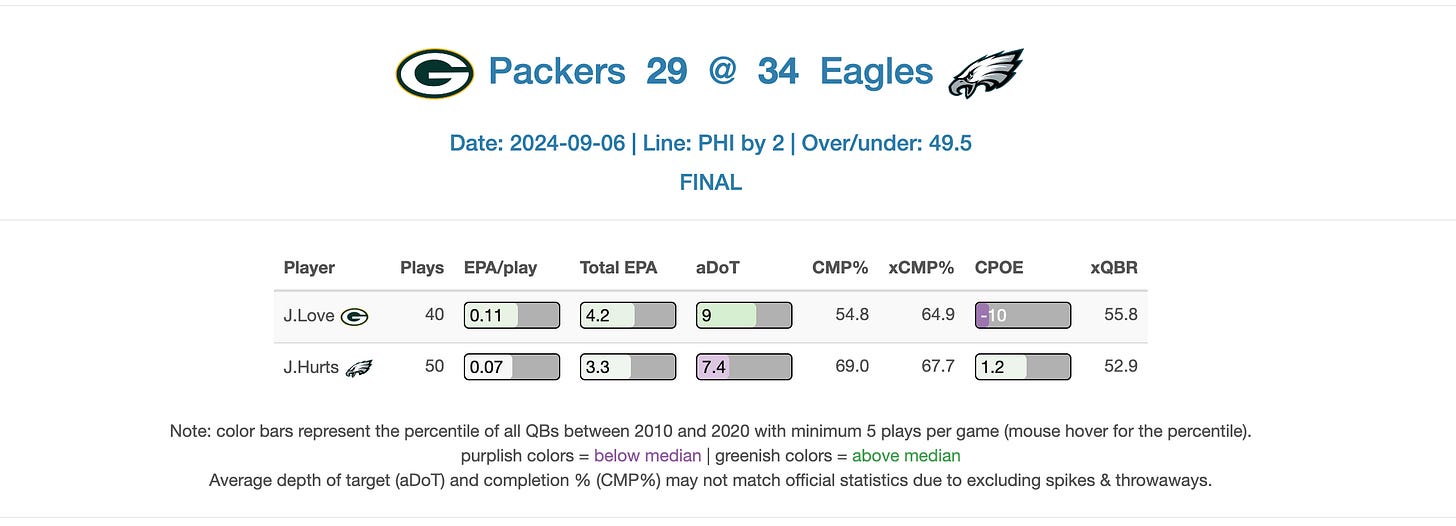 Packers 29 @ 34 Eagles

Date: 2024-09-06 | Line: PHI by 2 | Over/under: 49.5

FINAL

| Player | Plays | EPA/play | Total EPA | aDoT | CMP% | xCMP% | CPOE | xQBR |
|---|---|---|---|---|---|---|---|---|
| J.Love | 40 | 0.11 | 4.2 | 9 | 54.8 | 64.9 | -10 | 55.8 |
| J.Hurts | 50 | 0.07 | 3.3 | 7.4 | 69.0 | 67.7 | 1.2 | 52.9 |

Note: color bars represent the percentile of all QBs between 2010 and 2020 with minimum 5 plays per game (mouse hover for the percentile).
purplish colors = below median | greenish colors = above median
Average depth of target (aDoT) and completion % (CMP%) may not match official statistics due to excluding spikes & throwaways.